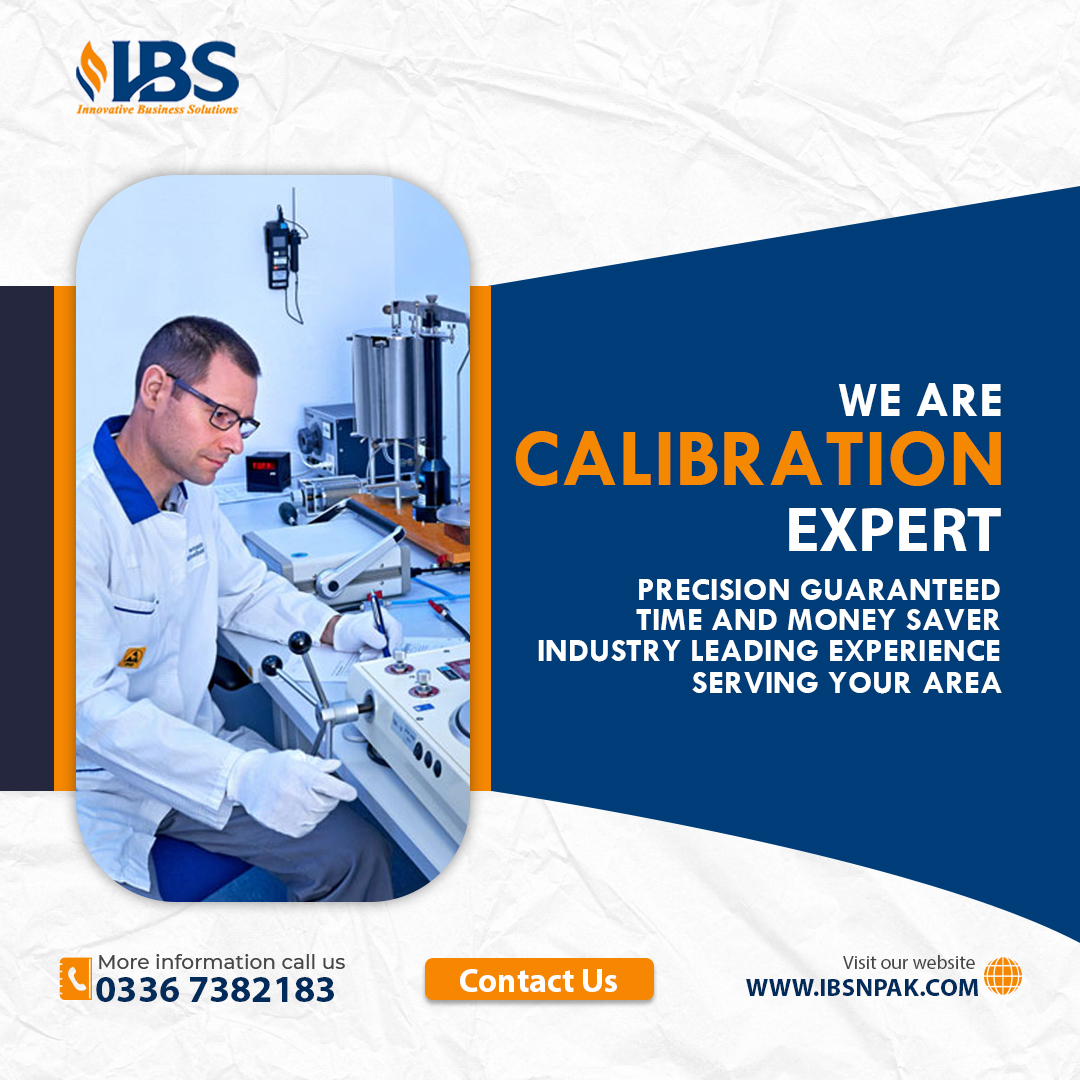 IBS
Innovative Business Solutions

WE ARE
CALIBRATION
EXPERT

PRECISION GUARANTEED
TIME AND MONEY SAVER
INDUSTRY LEADING EXPERIENCE
SERVING YOUR AREA

More information call us
0336 7382183

Contact Us

Visit our website
WWW.IBSNPAK.COM